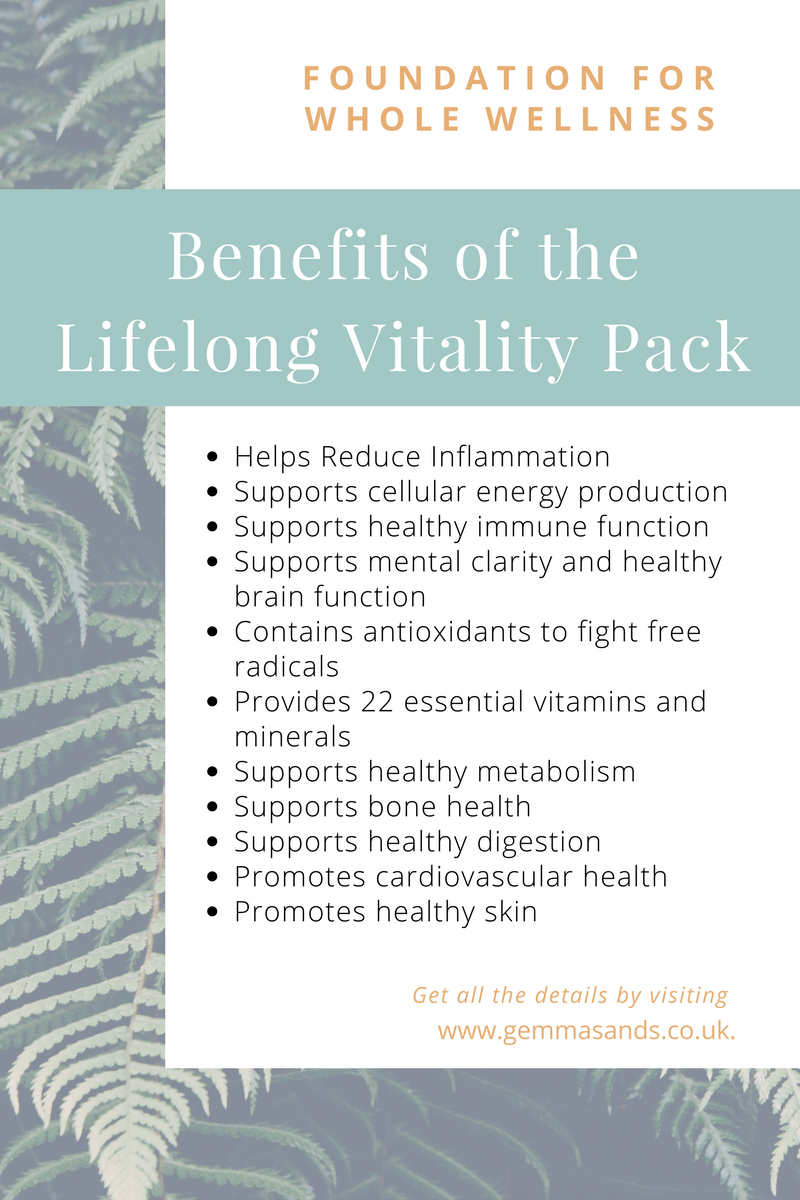 FOUNDATION FOR WHOLE WELLNESS

Benefits of the Lifelong Vitality Pack

- Helps Reduce Inflammation
- Supports cellular energy production
- Supports healthy immune function
- Supports mental clarity and healthy brain function
- Contains antioxidants to fight free radicals
- Provides 22 essential vitamins and minerals
- Supports healthy metabolism
- Supports bone health
- Supports healthy digestion
- Promotes cardiovascular health
- Promotes healthy skin

Get all the details by visiting
www.gemmasands.co.uk.